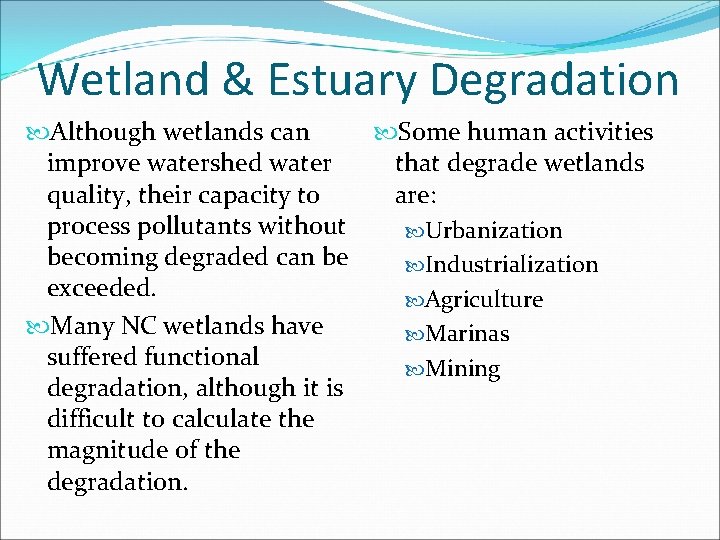 Wetland & Estuary Degradation

Although wetlands can improve watershed water quality, their capacity to process pollutants without becoming degraded can be exceeded.

Many NC wetlands have suffered functional degradation, although it is difficult to calculate the magnitude of the degradation.

Some human activities that degrade wetlands are:

Urbanization

Industrialization

Agriculture

Marinas

Mining